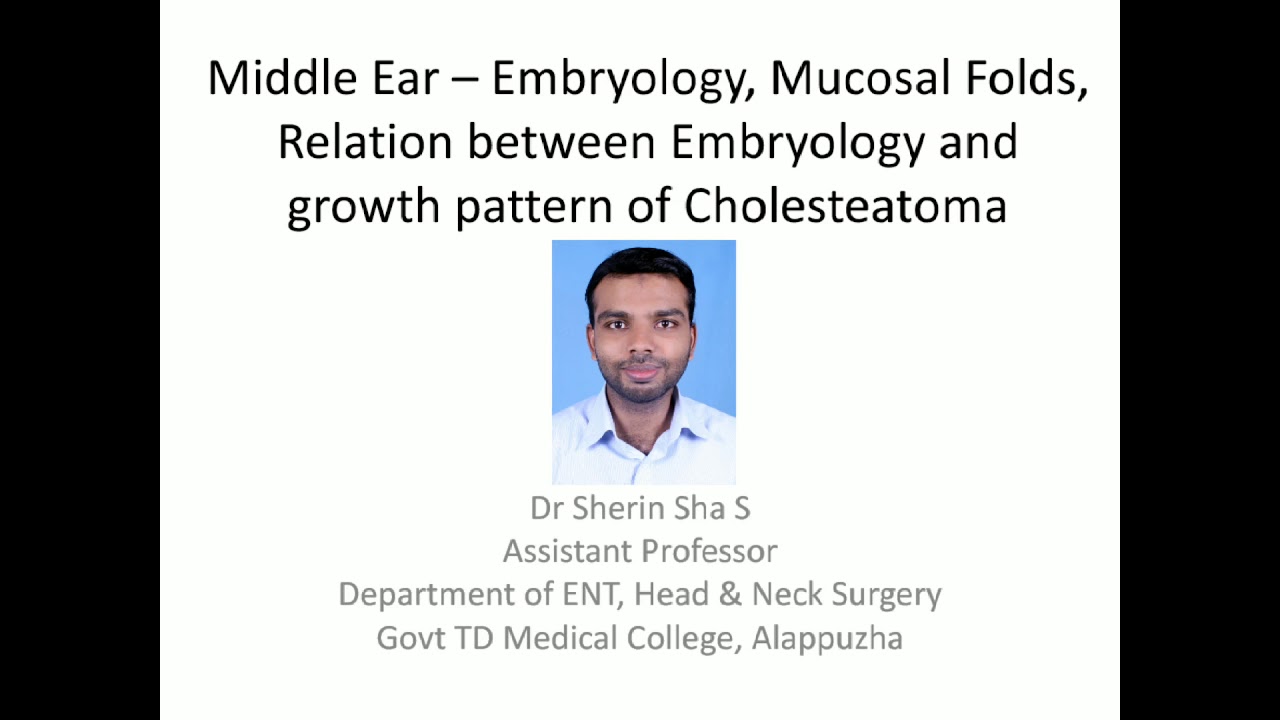 Middle Ear – Embryology, Mucosal Folds, Relation between Embryology and growth pattern of Cholesteatoma

Dr Sherin Sha S
Assistant Professor
Department of ENT, Head & Neck Surgery
Govt TD Medical College, Alappuzha